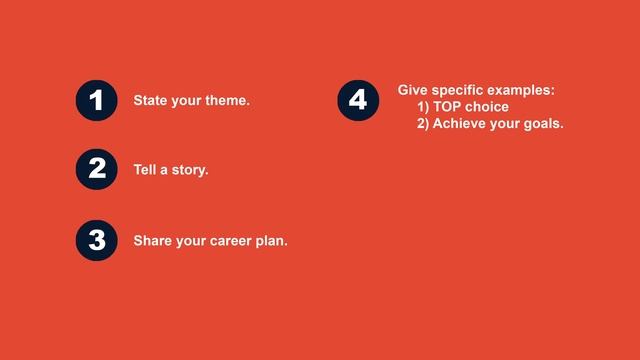 1 State your theme.

2 Tell a story.

3 Share your career plan.

4 Give specific examples:
1) TOP choice
2) Achieve your goals.